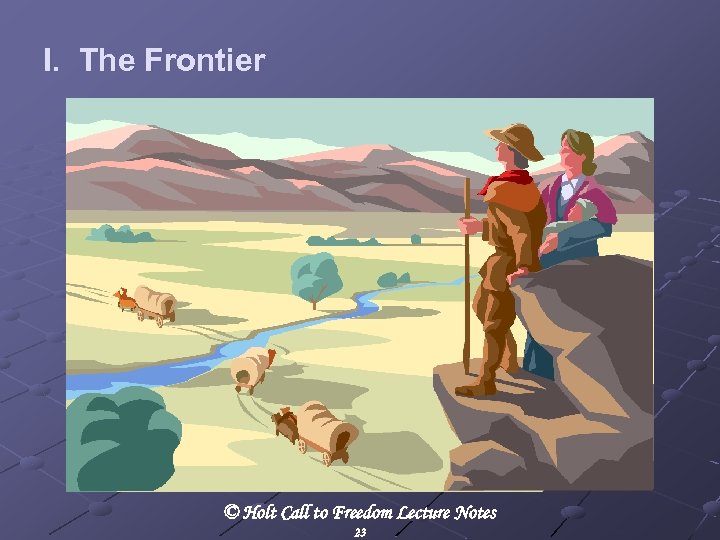 I. The Frontier

© Holt Call to Freedom Lecture Notes

23